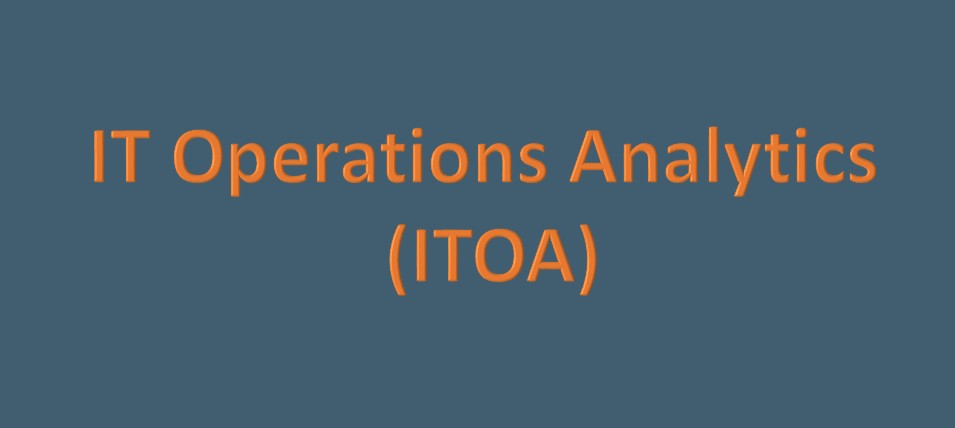 IT Operations Analytics
(ITOA)